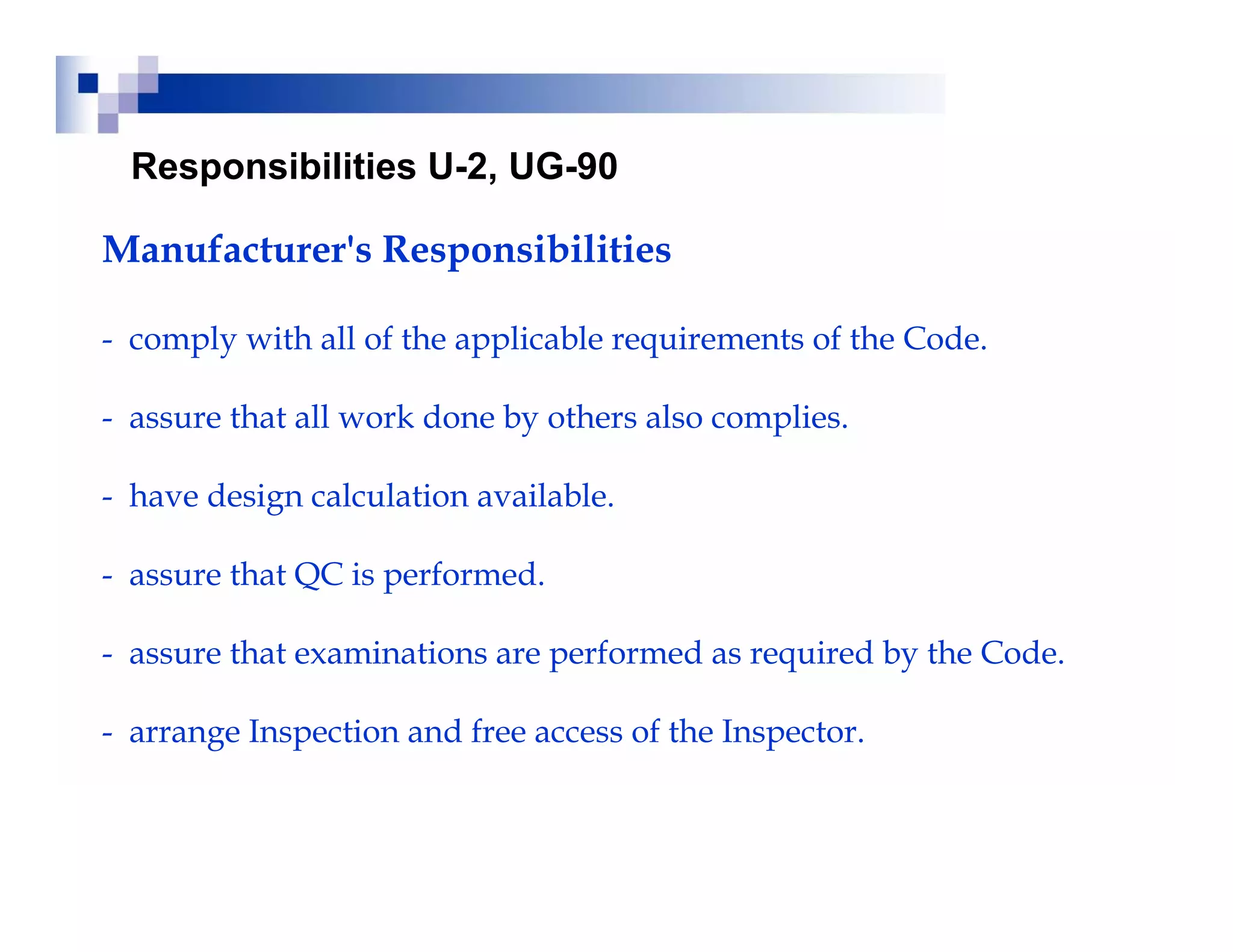 Responsibilities U-2, UG-90

Manufacturer's Responsibilities

- comply with all of the applicable requirements of the Code.

- assure that all work done by others also complies.

- have design calculation available.

- assure that QC is performed.

- assure that examinations are performed as required by the Code.

- arrange Inspection and free access of the Inspector.